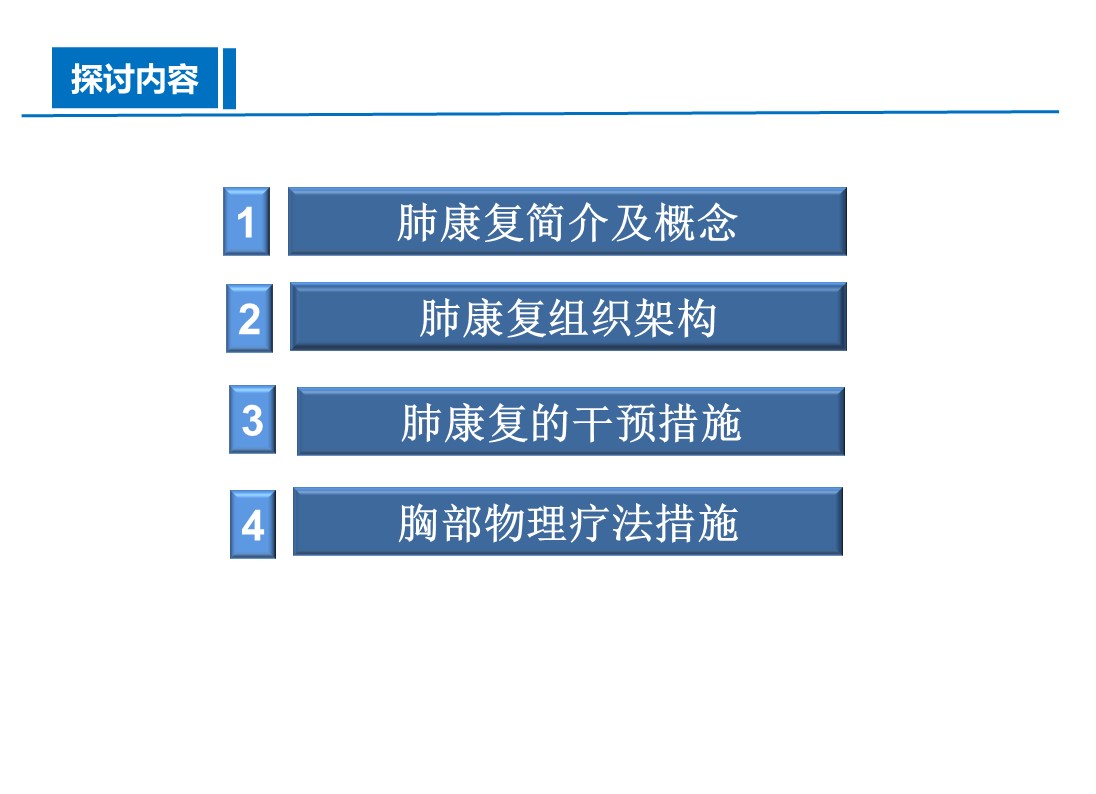 探讨内容

1 肺康复简介及概念

2 肺康复组织架构

3 肺康复的干预措施

4 胸部物理疗法措施